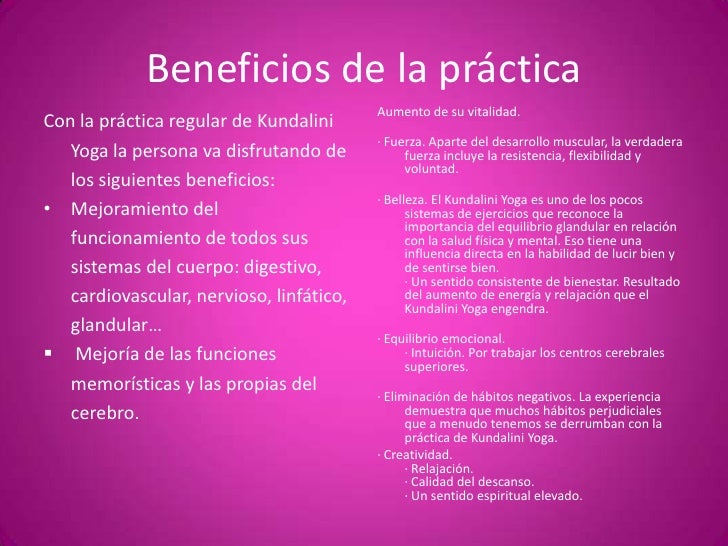 Beneficios de la práctica

Con la práctica regular de Kundalini Yoga la persona va disfrutando de los siguientes beneficios:

• Mejoramiento del funcionamiento de todos sus sistemas del cuerpo: digestivo, cardiovascular, nervioso, linfático, glandular…

▪ Mejoría de las funciones memorísticas y las propias del cerebro.

Aumento de su vitalidad.

· Fuerza. Aparte del desarrollo muscular, la verdadera fuerza incluye la resistencia, flexibilidad y voluntad.

· Belleza. El Kundalini Yoga es uno de los pocos sistemas de ejercicios que reconoce la importancia del equilibrio glandular en relación con la salud física y mental. Eso tiene una influencia directa en la habilidad de lucir bien y de sentirse bien.
· Un sentido consistente de bienestar. Resultado del aumento de energía y relajación que el Kundalini Yoga engendra.

· Equilibrio emocional.
· Intuición. Por trabajar los centros cerebrales superiores.

· Eliminación de hábitos negativos. La experiencia demuestra que muchos hábitos perjudiciales que a menudo tenemos se derrumban con la práctica de Kundalini Yoga.
· Creatividad.
· Relajación.
· Calidad del descanso.
· Un sentido espiritual elevado.